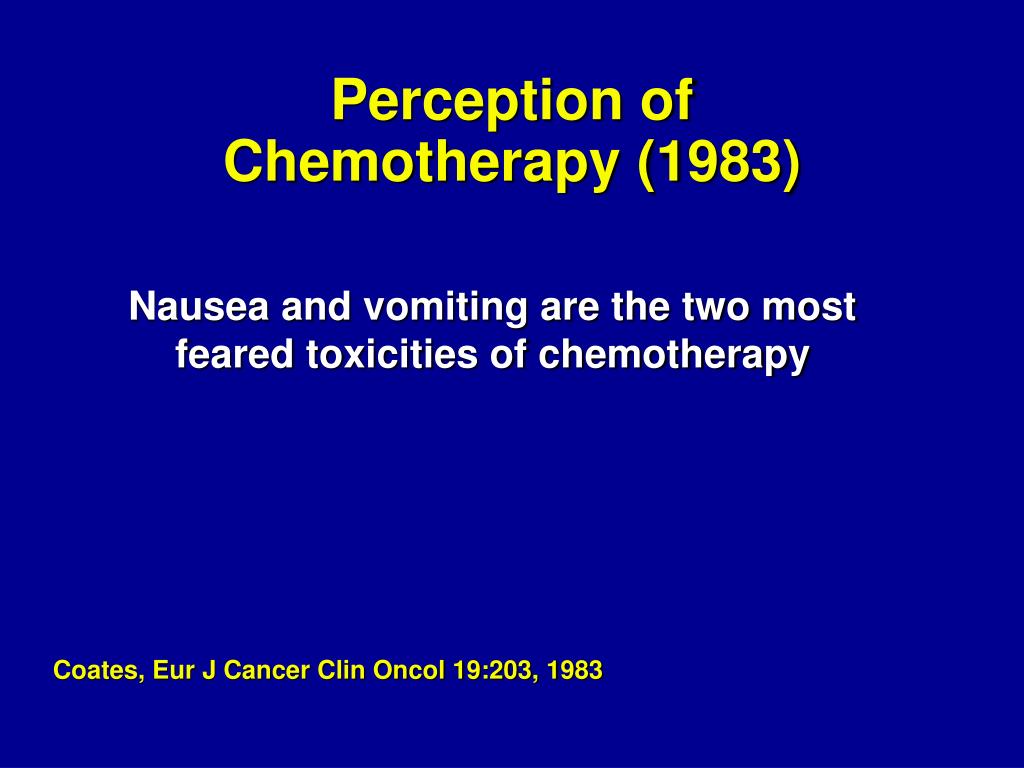 Perception of Chemotherapy (1983)

Nausea and vomiting are the two most feared toxicities of chemotherapy

Coates, Eur J Cancer Clin Oncol 19:203, 1983